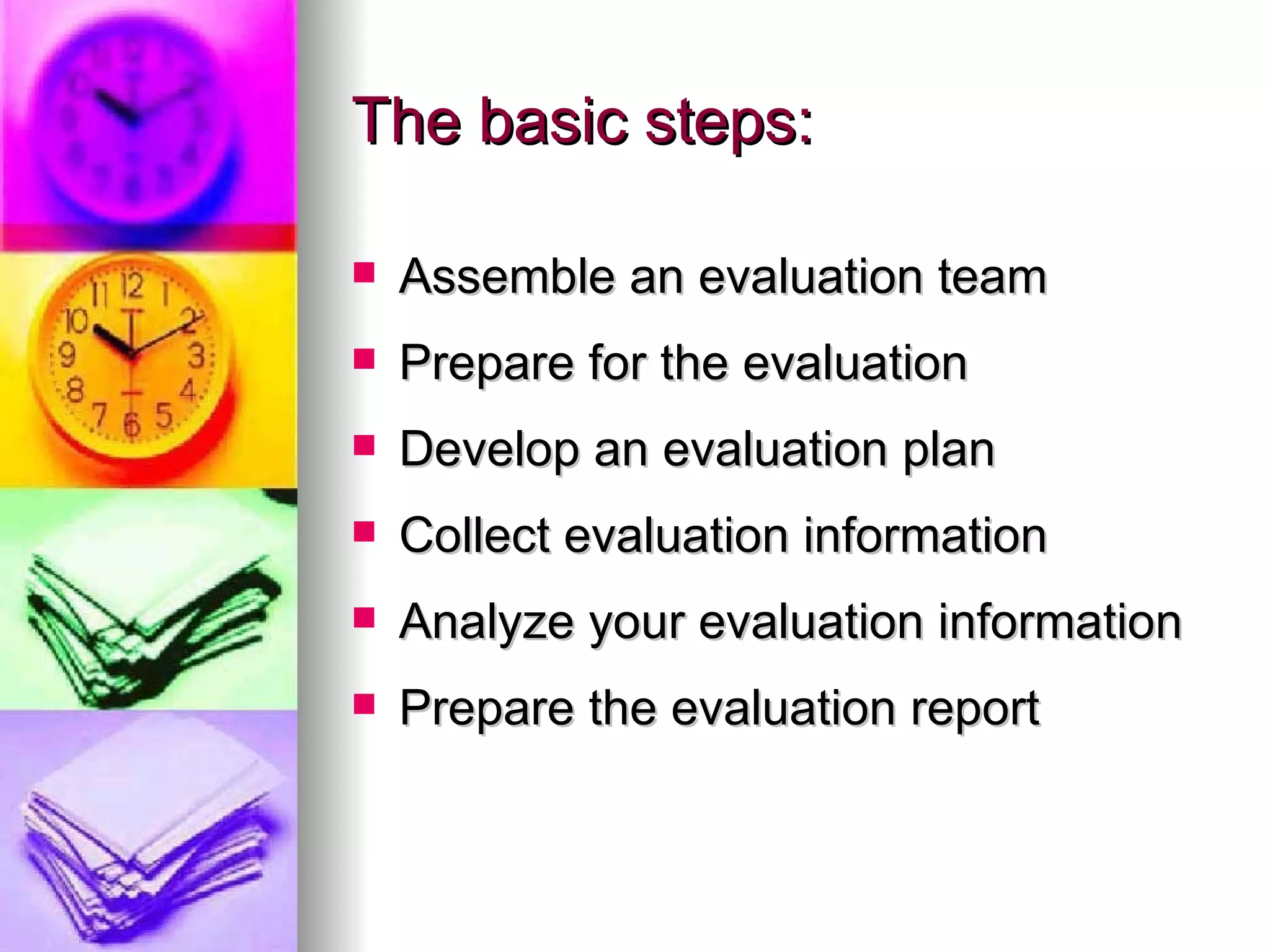 The basic steps:

- Assemble an evaluation team
- Prepare for the evaluation
- Develop an evaluation plan
- Collect evaluation information
- Analyze your evaluation information
- Prepare the evaluation report